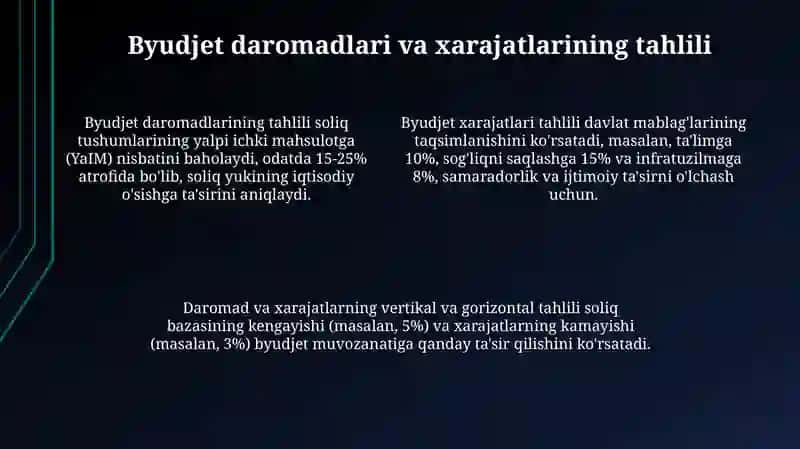 Byudjet daromadlari va xarajatlarining tahlili

Byudjet daromadlarining tahlili soliq tushumlarining yalpi ichki mahsulotga (YaIM) nisbatini baholaydi, odatda 15-25% atrofida bo'lib, soliq yukining iqtisodiy o'sishga ta'sirini aniqlaydi.

Byudjet xarajatlari tahlili davlat mablag'larining taqsimlanishini ko'rsatadi, masalan, ta'limga 10%, sog'liqni saqlashga 15% va infratuzilmaga 8%, samaradorlik va ijtimoiy ta'sirni o'lchash uchun.

Daromad va xarajatlarning vertikal va gorizontal tahlili soliq bazasining kengayishi (masalan, 5%) va xarajatlarning kamayishi (masalan, 3%) byudjet muvozanatiga qanday ta'sir qilishini ko'rsatadi.